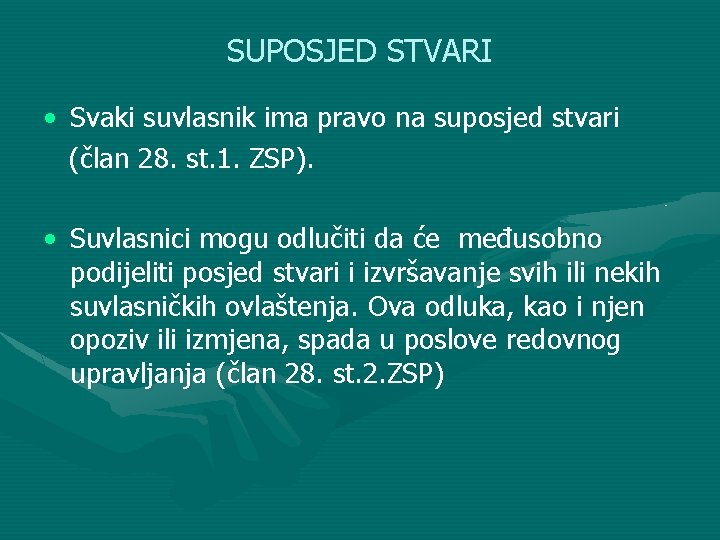 SUPOSJED STVARI

• Svaki suvlasnik ima pravo na suposjed stvari (član 28. st.1. ZSP).

• Suvlasnici mogu odlučiti da će međusobno podijeliti posjed stvari i izvršavanje svih ili nekih suvlasničkih ovlaštenja. Ova odluka, kao i njen opoziv ili izmjena, spada u poslove redovnog upravljanja (član 28. st.2.ZSP)